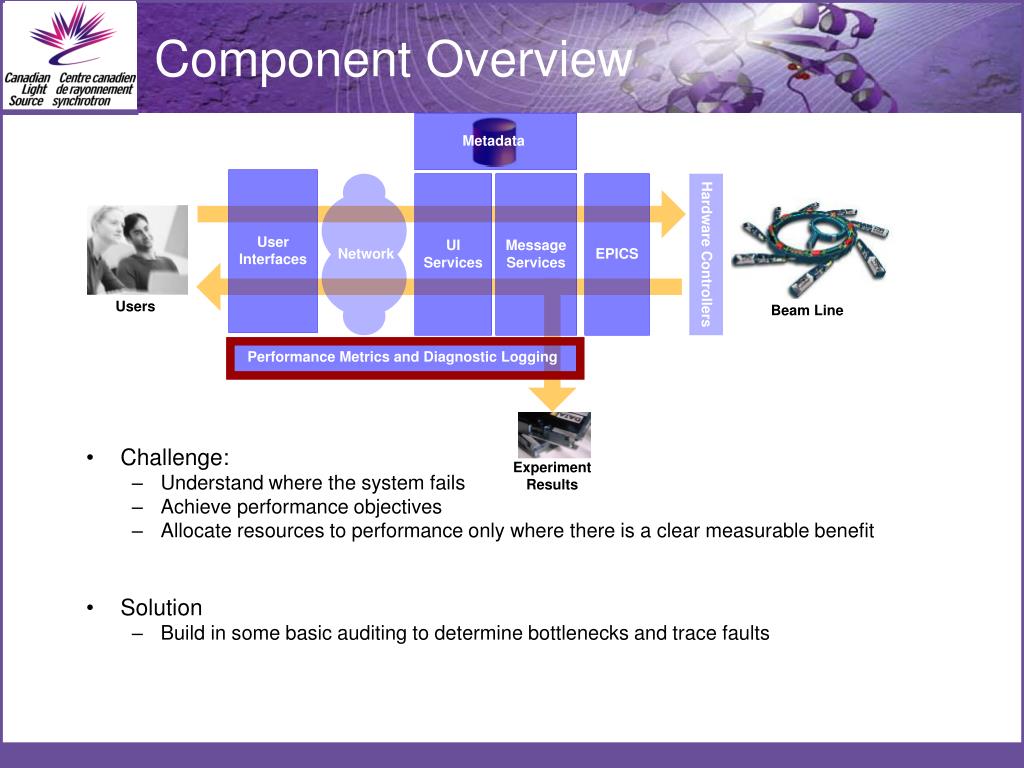 Canadian Light Source
Centre canadien de rayonnement synchrotron

Component Overview

Metadata

Users

User Interfaces

Network

UI Services

Message Services

EPICS

Hardware Controllers

Beam Line

Performance Metrics and Diagnostic Logging

Experiment Results

• Challenge:
– Understand where the system fails
– Achieve performance objectives
– Allocate resources to performance only where there is a clear measurable benefit

• Solution
– Build in some basic auditing to determine bottlenecks and trace faults